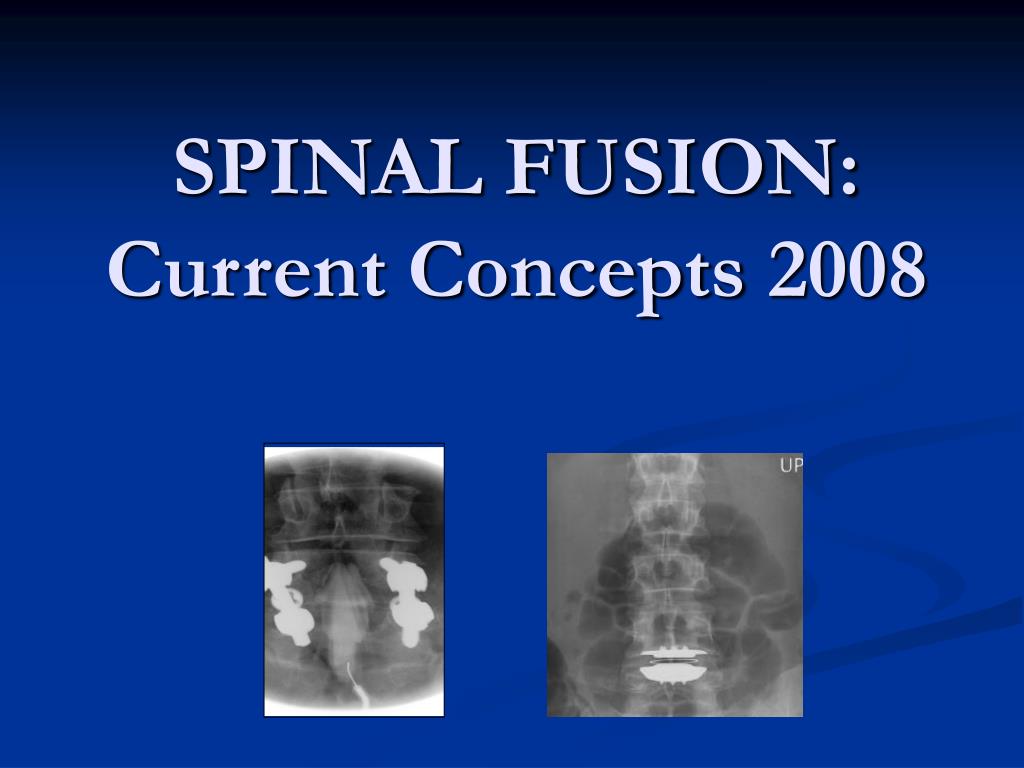 SPINAL FUSION:
Current Concepts 2008

UP